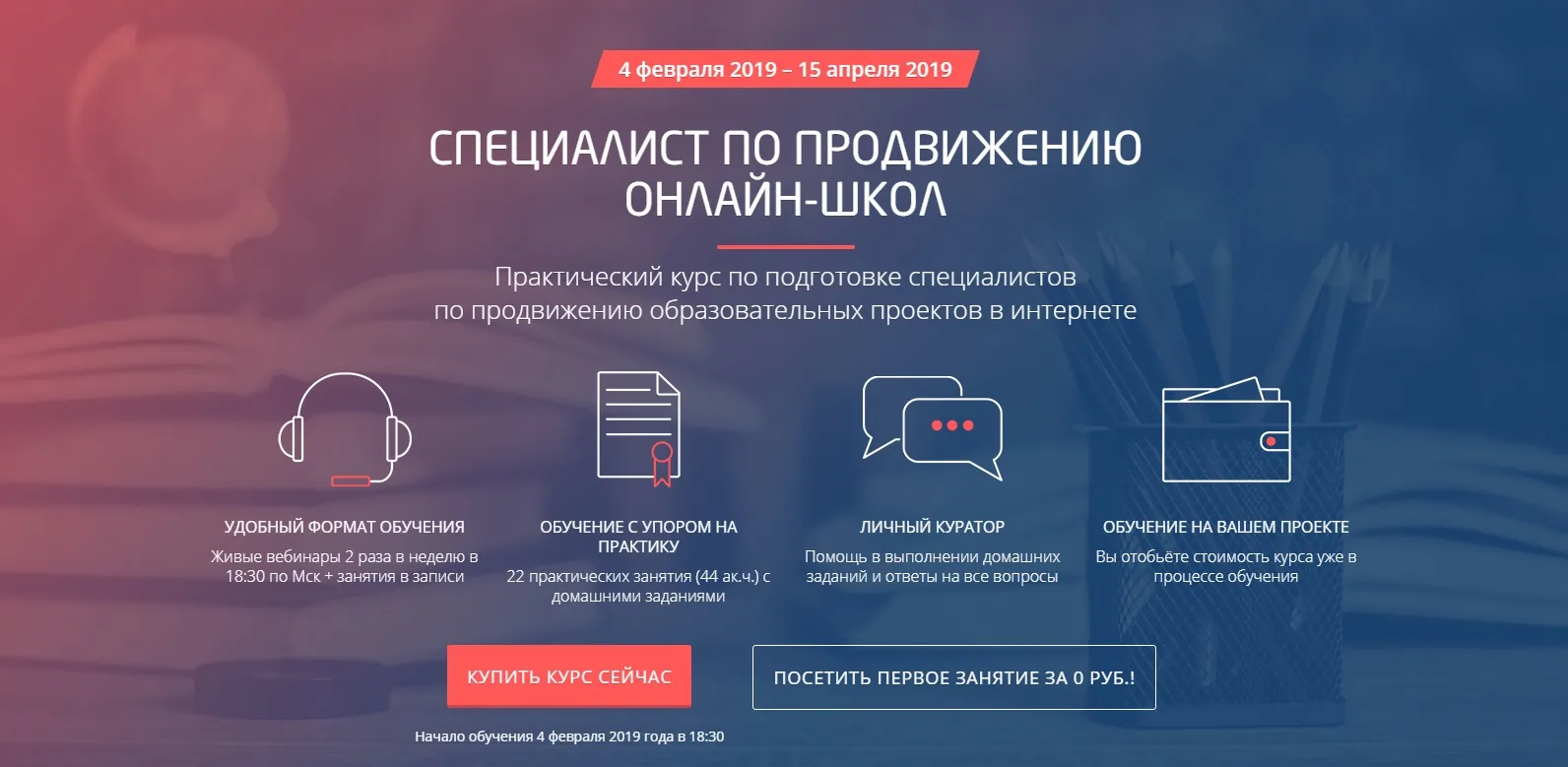 4 февраля 2019 – 15 апреля 2019

СПЕЦИАЛИСТ ПО ПРОДВИЖЕНИЮ ОНЛАЙН-ШКОЛ

Практический курс по подготовке специалистов по продвижению образовательных проектов в интернете

УДОБНЫЙ ФОРМАТ ОБУЧЕНИЯ
Живые вебинары 2 раза в неделю в 18:30 по Мск + занятия в записи

ОБУЧЕНИЕ С УПОРОМ НА ПРАКТИКУ
22 практических занятия (44 ак.ч.) с домашними заданиями

ЛИЧНЫЙ КУРАТОР
Помощь в выполнении домашних заданий и ответы на все вопросы

ОБУЧЕНИЕ НА ВАШЕМ ПРОЕКТЕ
Вы отобьёте стоимость курса уже в процессе обучения

КУПИТЬ КУРС СЕЙЧАС

ПОСЕТИТЬ ПЕРВОЕ ЗАНЯТИЕ ЗА 0 РУБ.!

Начало обучения 4 февраля 2019 года в 18:30